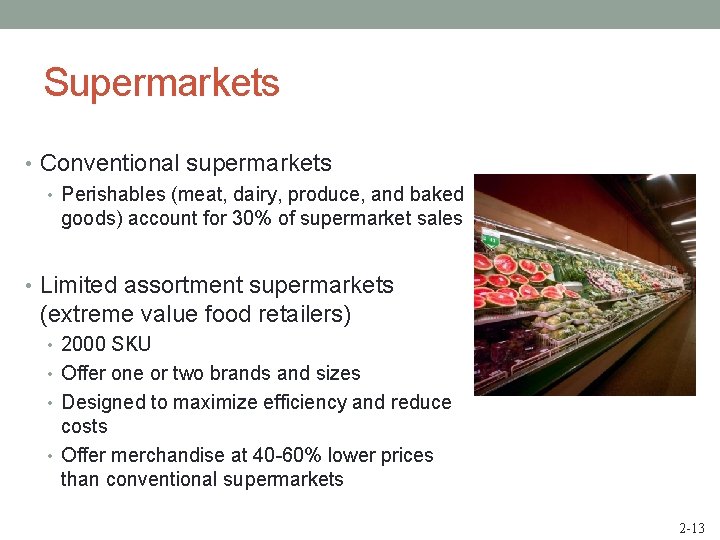 Supermarkets

• Conventional supermarkets
  • Perishables (meat, dairy, produce, and baked goods) account for 30% of supermarket sales

• Limited assortment supermarkets (extreme value food retailers)
  • 2000 SKU
  • Offer one or two brands and sizes
  • Designed to maximize efficiency and reduce costs
  • Offer merchandise at 40-60% lower prices than conventional supermarkets

2-13